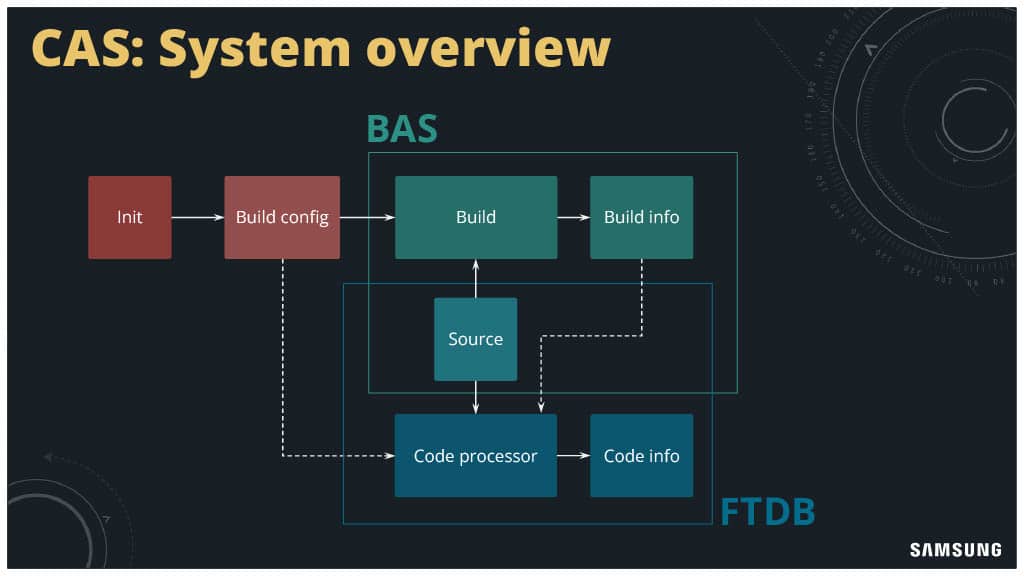 CAS: System overview

BAS

Init

Build config

Build

Build info

Source

Code processor

Code info

FTDB

SAMSUNG